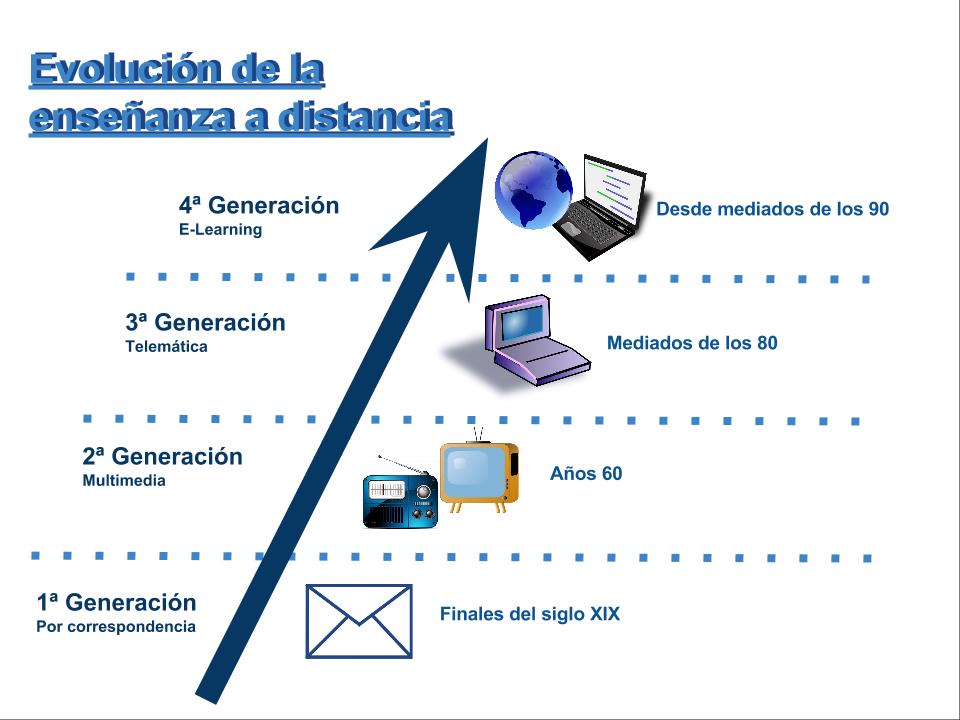 Evolución de la enseñanza a distancia

4ª Generación
E-Learning

Desde mediados de los 90

3ª Generación
Telemática

Mediados de los 80

2ª Generación
Multimedia

Años 60

1ª Generación
Por correspondencia

Finales del siglo XIX